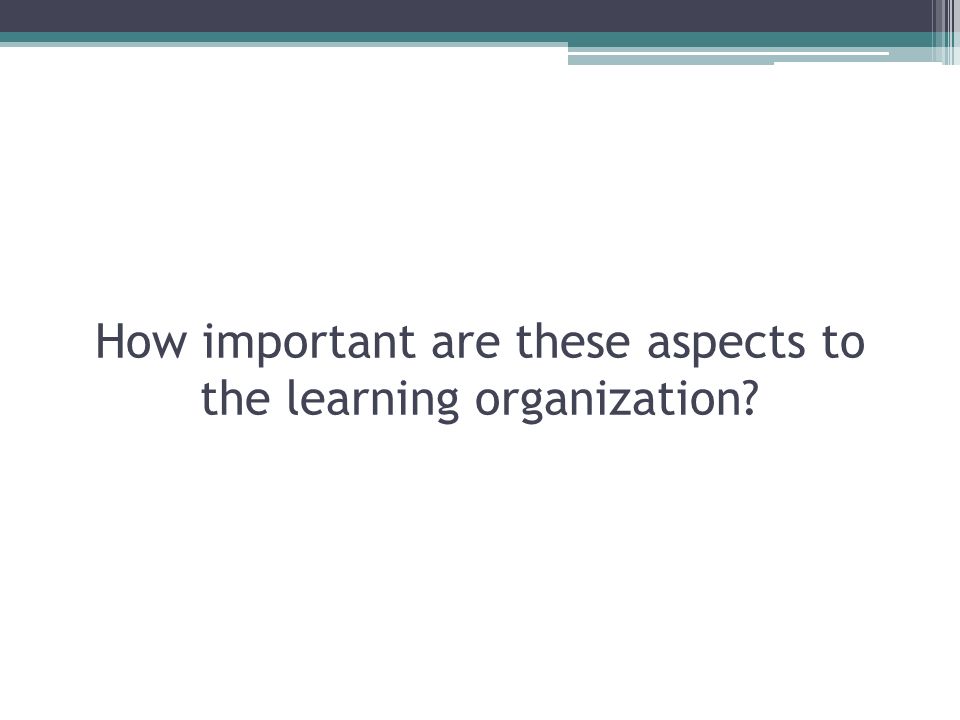 How important are these aspects to the learning organization?